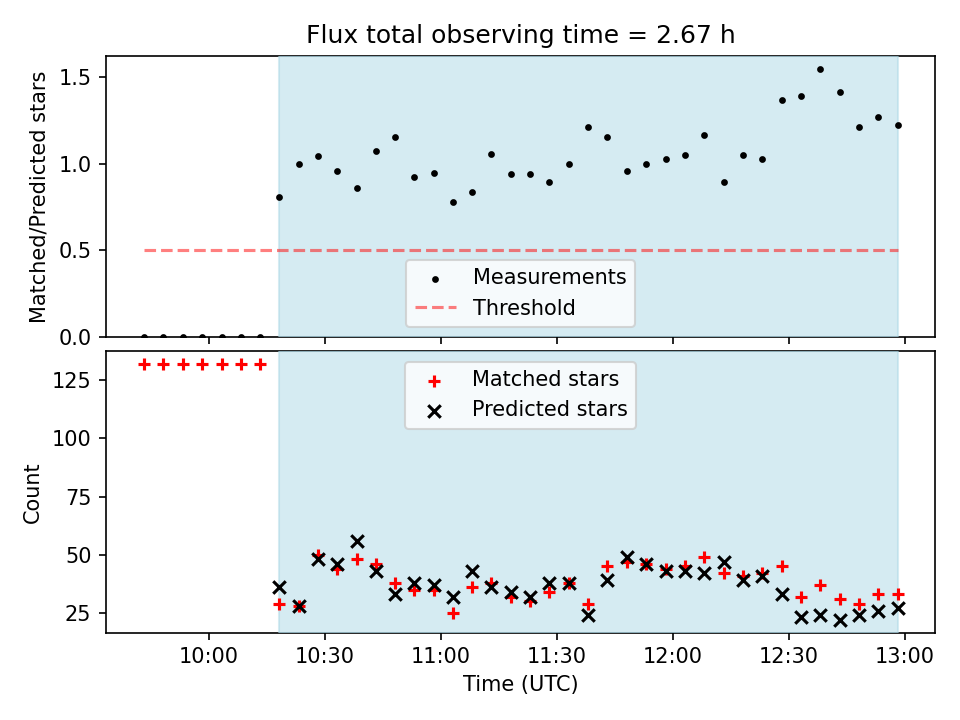 Flux total observing time = 2.67 h

Matched/Predicted stars

1.5
1.0
0.5
0.0

Measurements
Threshold

Count

125
100
75
50
25

Matched stars
Predicted stars

10:00
10:30
11:00
11:30
12:00
12:30
13:00

Time (UTC)